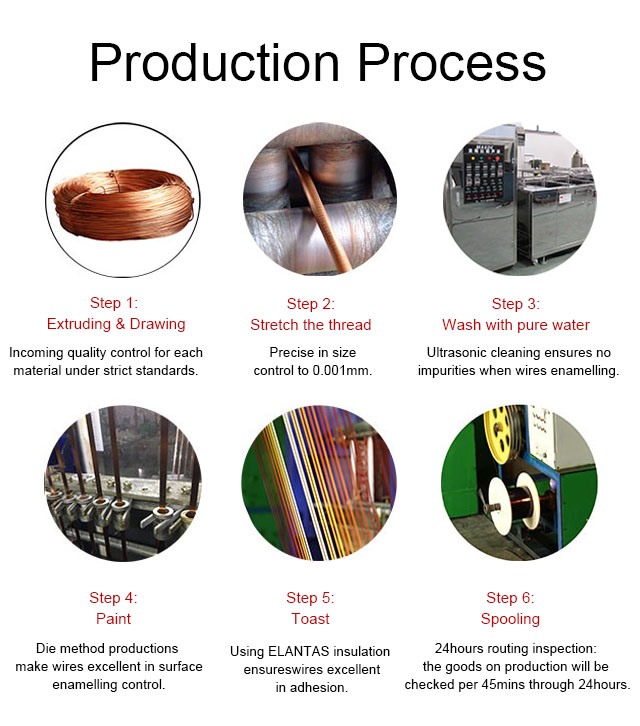 Production Process

Step 1:
Extruding & Drawing
Incoming quality control for each material under strict standards.

Step 2:
Stretch the thread
Precise in size control to 0.001mm.

Step 3:
Wash with pure water
Ultrasonic cleaning ensures no impurities when wires enamelling.

Step 4:
Paint
Die method productions make wires excellent in surface enamelling control.

Step 5:
Toast
Using ELANTAS insulation ensureswires excellent in adhesion.

Step 6:
Spooling
24hours routing inspection: the goods on production will be checked per 45mins through 24hours.